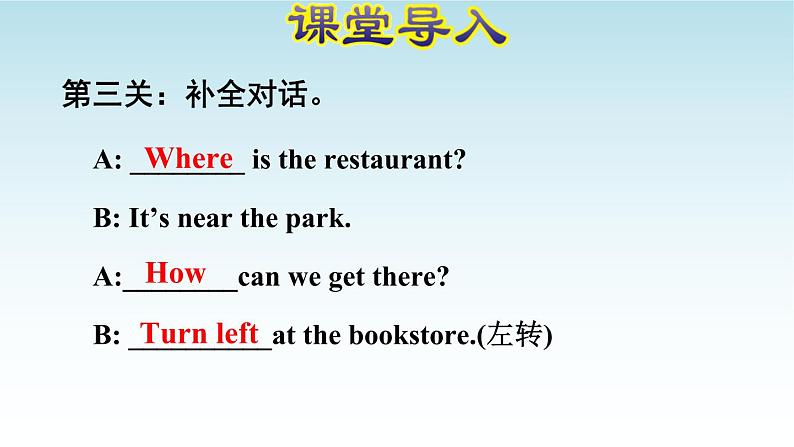 课堂导入

第三关：补全对话。

A: Where is the restaurant?

B: It’s near the park.

A: How can we get there?

B: Turn left at the bookstore.(左转)